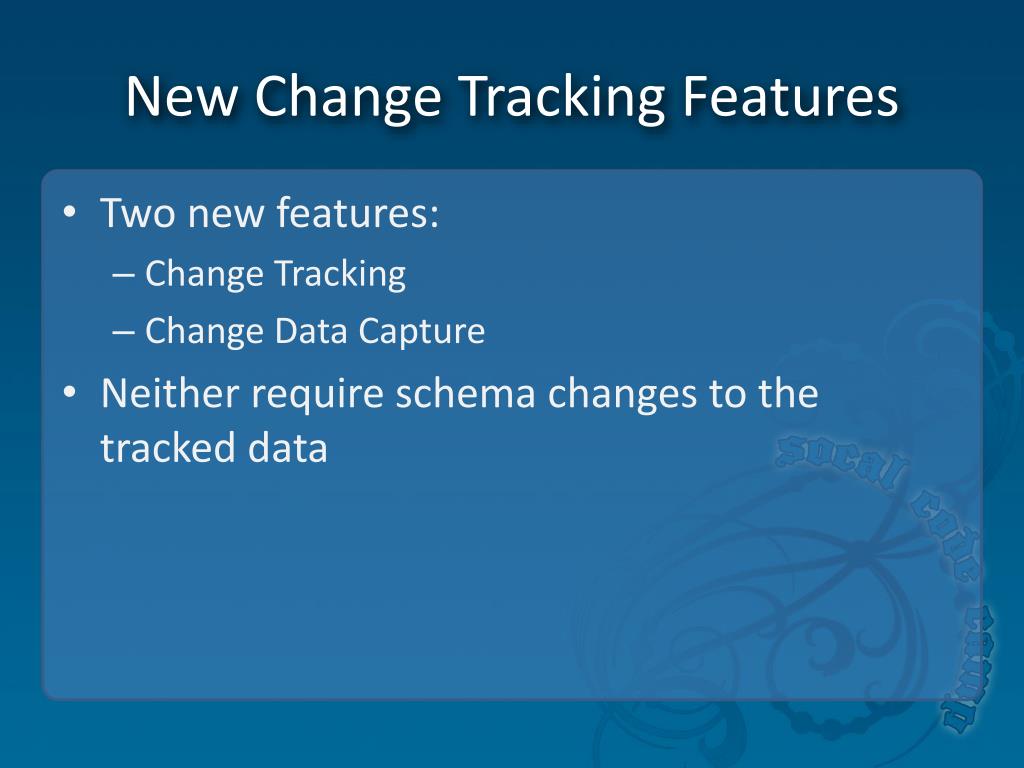 New Change Tracking Features

• Two new features:
 – Change Tracking
 – Change Data Capture
• Neither require schema changes to the tracked data

socal code camp